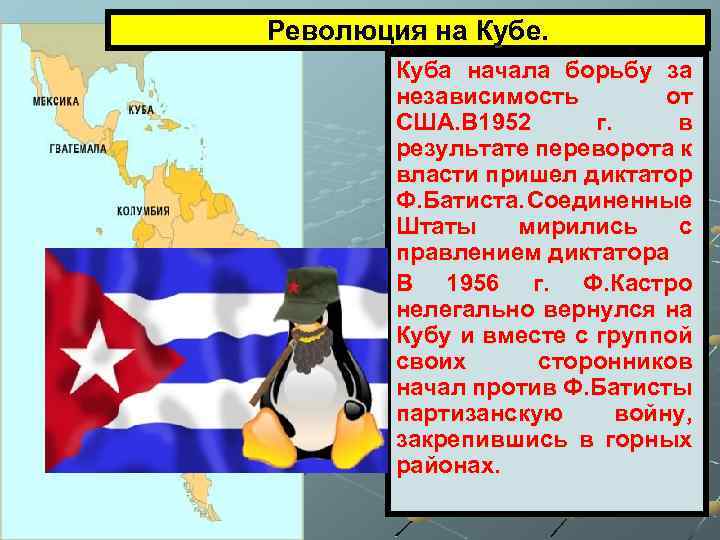 Революция на Кубе.

МЕКСИКА
КУБА
ГВАТЕМАЛА
КОЛУМБИЯ

Куба начала борьбу за независимость от США.В1952 г. в результате переворота к власти пришел диктатор Ф.Батиста.Соединенные Штаты мирились с правлением диктатора

В 1956 г. Ф.Кастро нелегально вернулся на Кубу и вместе с группой своих сторонников начал против Ф.Батисты партизанскую войну, закрепившись в горных районах.